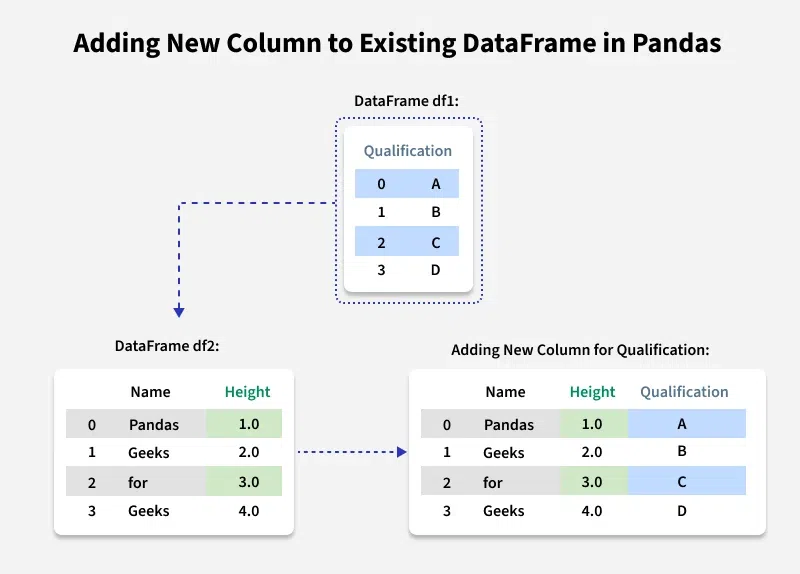 Adding New Column to Existing DataFrame in Pandas

DataFrame df1:

| | Qualification |
|---|---|
| 0 | A |
| 1 | B |
| 2 | C |
| 3 | D |

DataFrame df2:

| | Name | Height |
|---|---|---|
| 0 | Pandas | 1.0 |
| 1 | Geeks | 2.0 |
| 2 | for | 3.0 |
| 3 | Geeks | 4.0 |

Adding New Column for Qualification:

| | Name | Height | Qualification |
|---|---|---|---|
| 0 | Pandas | 1.0 | A |
| 1 | Geeks | 2.0 | B |
| 2 | for | 3.0 | C |
| 3 | Geeks | 4.0 | D |